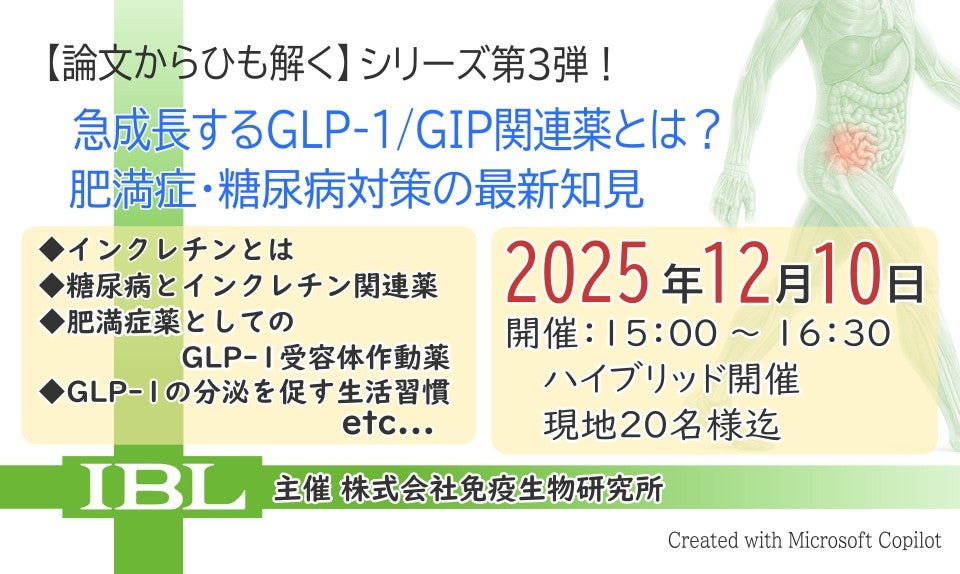 【論文からひも解く】シリーズ第3弾！

急成長するGLP-1/GIP関連薬とは？
肥満症・糖尿病対策の最新知見

◆インクレチンとは
◆糖尿病とインクレチン関連薬
◆肥満症薬としての
GLP-1受容体作動薬
◆GLP-1の分泌を促す生活習慣
etc...

2025年12月10日
開催：15:00 ～ 16:30
ハイブリッド開催
現地20名様迄

IBL

主催 株式会社免疫生物研究所

Created with Microsoft Copilot